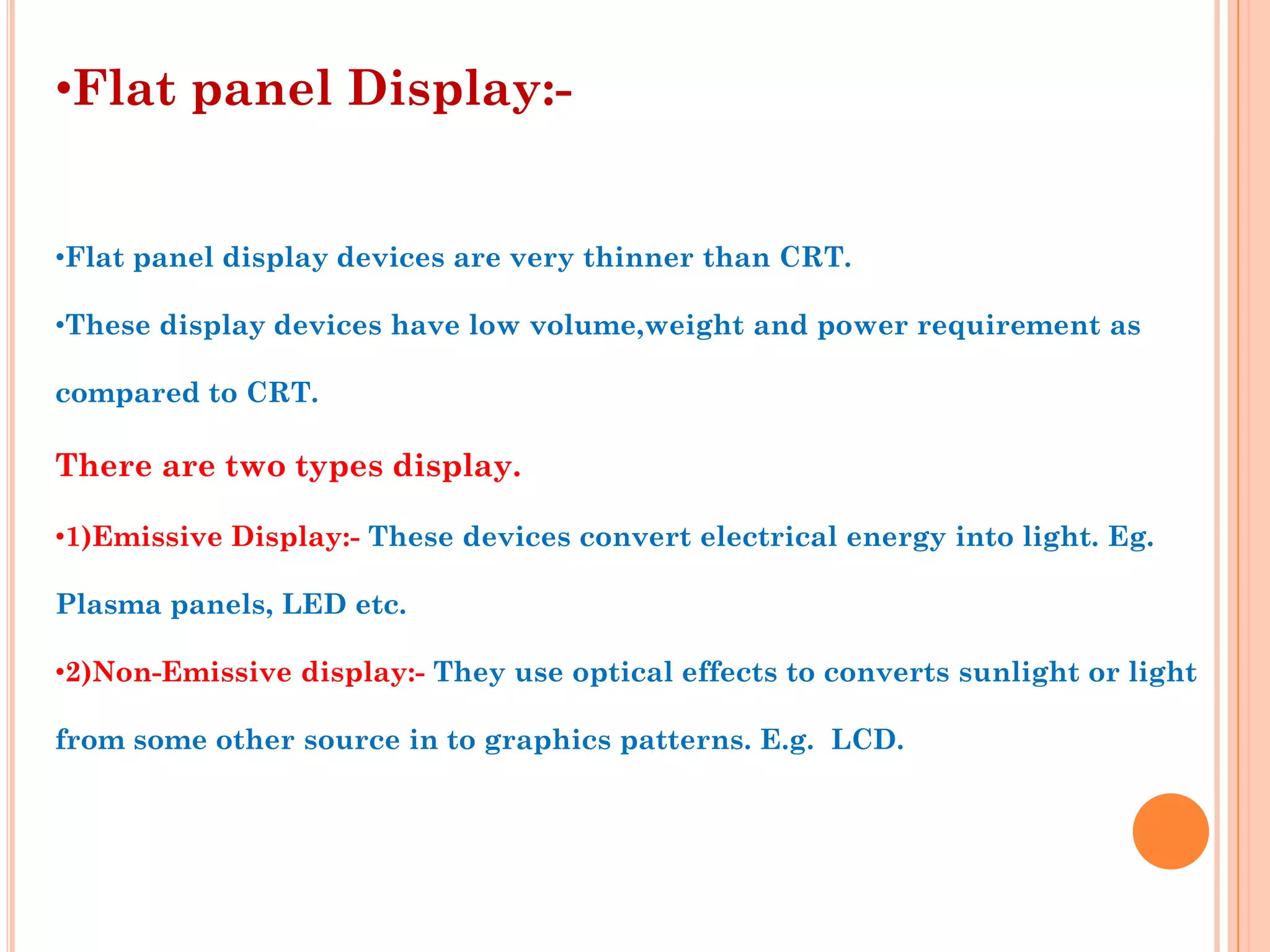 •Flat panel Display:-

•Flat panel display devices are very thinner than CRT.

•These display devices have low volume,weight and power requirement as compared to CRT.

There are two types display.

•1)Emissive Display:- These devices convert electrical energy into light. Eg. Plasma panels, LED etc.

•2)Non-Emissive display:- They use optical effects to converts sunlight or light from some other source in to graphics patterns. E.g.  LCD.